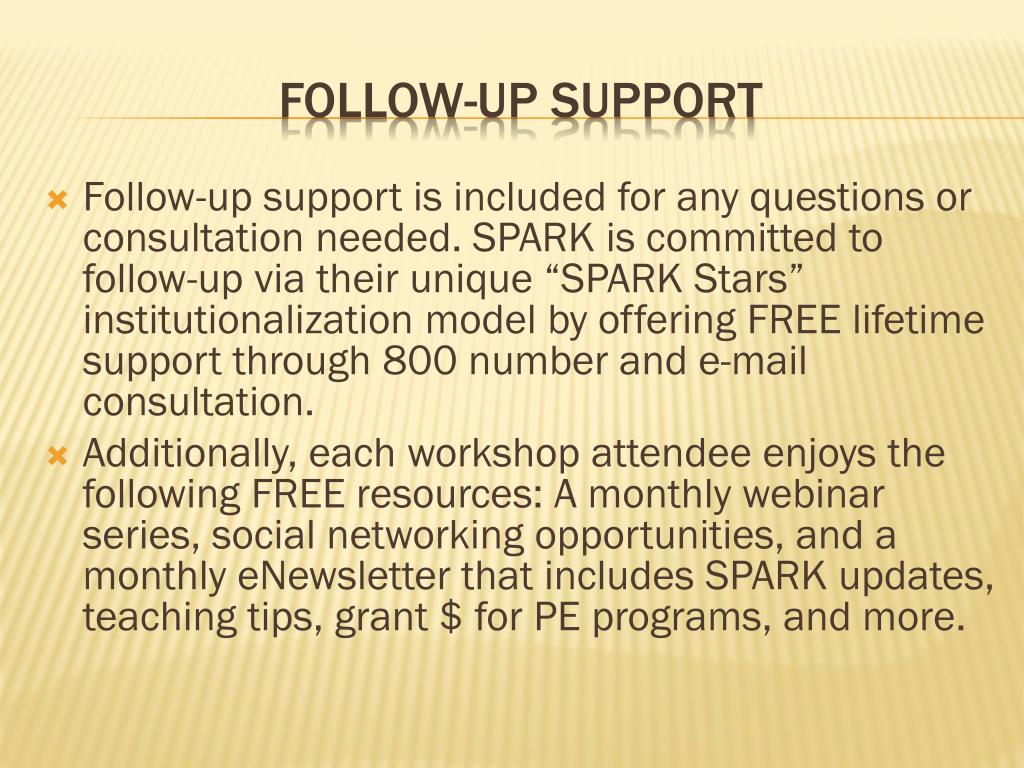 FOLLOW-UP SUPPORT

Follow-up support is included for any questions or consultation needed. SPARK is committed to follow-up via their unique “SPARK Stars” institutionalization model by offering FREE lifetime support through 800 number and e-mail consultation.

Additionally, each workshop attendee enjoys the following FREE resources: A monthly webinar series, social networking opportunities, and a monthly eNewsletter that includes SPARK updates, teaching tips, grant \$ for PE programs, and more.